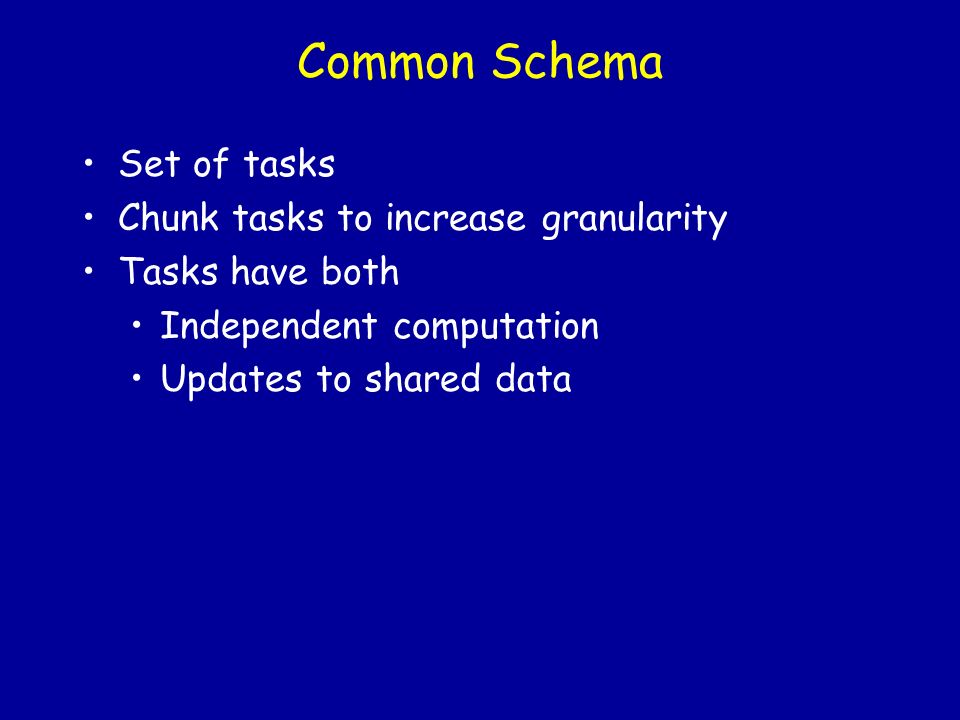 Common Schema

• Set of tasks
• Chunk tasks to increase granularity
• Tasks have both
  • Independent computation
  • Updates to shared data